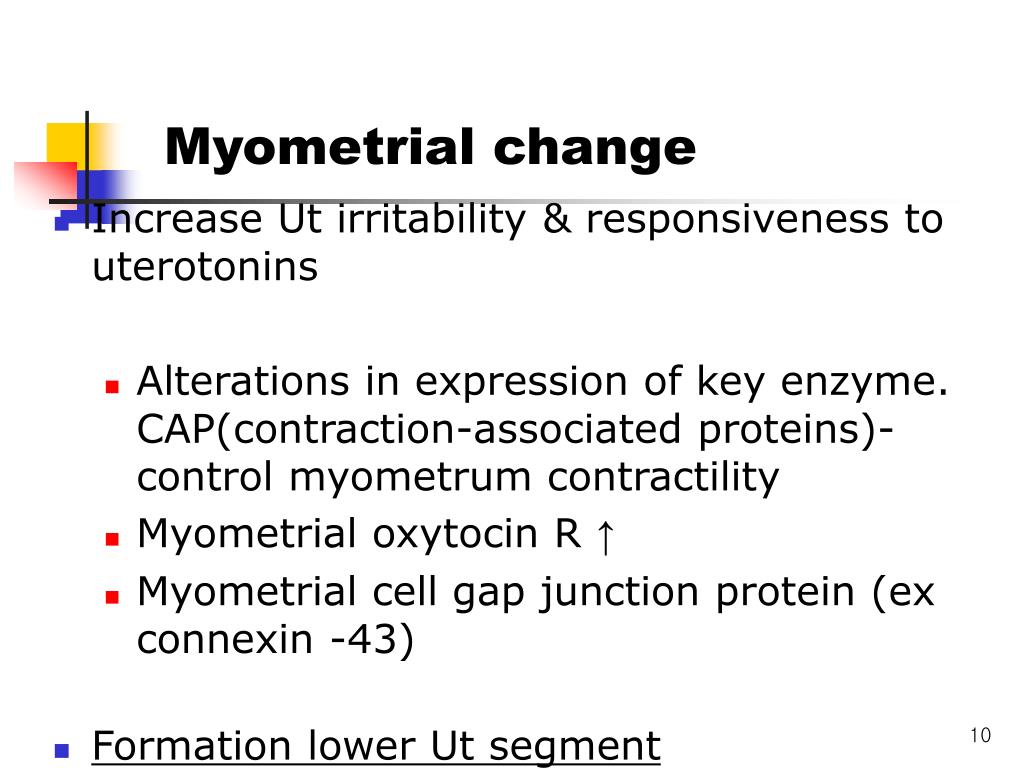 Myometrial change

Increase Ut irritability & responsiveness to uterotonins

Alterations in expression of key enzyme. CAP(contraction-associated proteins)-control myometrum contractility

Myometrial oxytocin R ↑

Myometrial cell gap junction protein (ex connexin -43)

Formation lower Ut segment

10